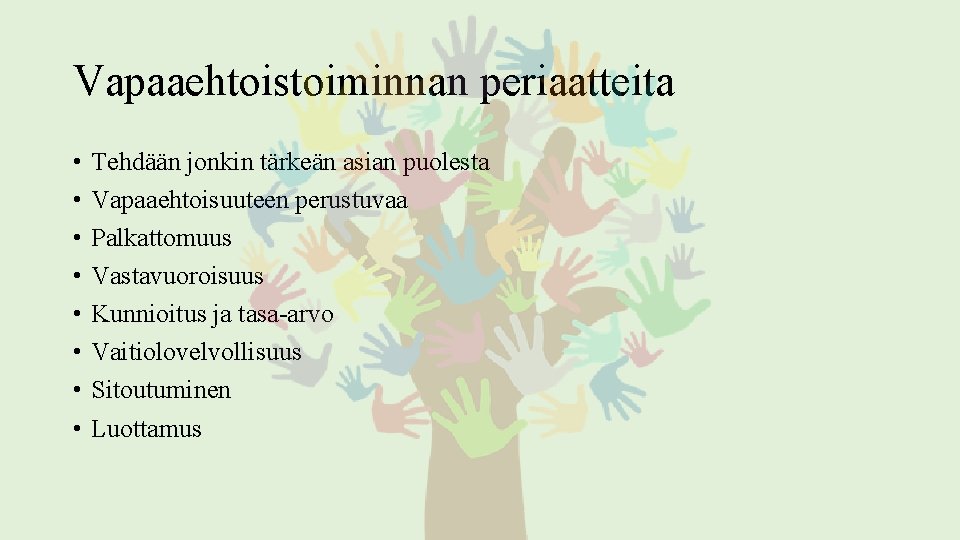 Vapaaehtoistoiminnan periaatteita

• Tehdään jonkin tärkeän asian puolesta
• Vapaaehtoisuuteen perustuvaa
• Palkattomuus
• Vastavuoroisuus
• Kunnioitus ja tasa-arvo
• Vaitiolovelvollisuus
• Sitoutuminen
• Luottamus